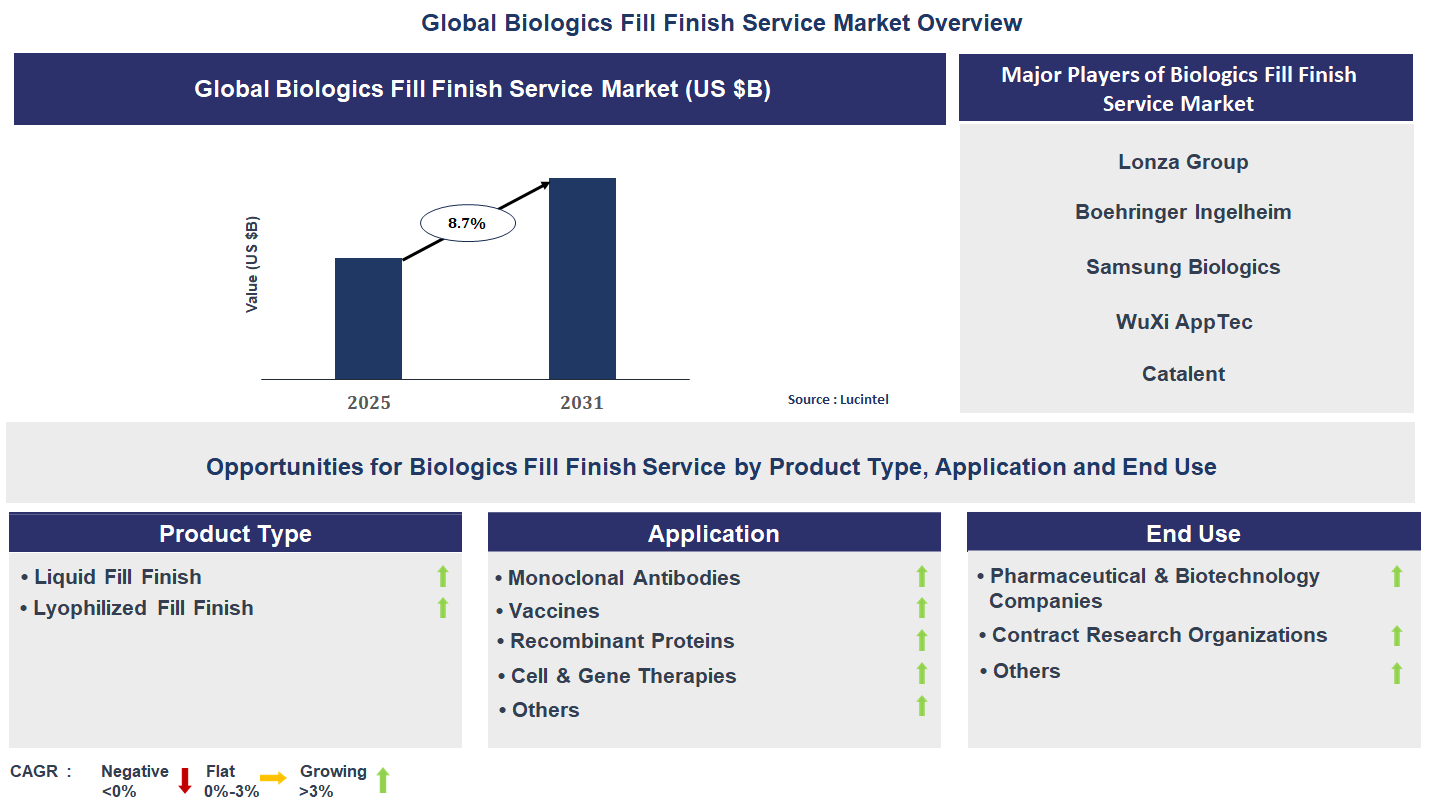 Global Biologics Fill Finish Service Market Overview

Global Biologics Fill Finish Service Market (US $B)

Value (US $B)

8.7%

2025

2031

Source : Lucintel

Major Players of Biologics Fill Finish Service Market

Lonza Group

Boehringer Ingelheim

Samsung Biologics

WuXi AppTec

Catalent

Opportunities for Biologics Fill Finish Service by Product Type, Application and End Use

Product Type

• Liquid Fill Finish
• Lyophilized Fill Finish

Application

• Monoclonal Antibodies
• Vaccines
• Recombinant Proteins
• Cell & Gene Therapies
• Others

End Use

• Pharmaceutical & Biotechnology Companies
• Contract Research Organizations
• Others

CAGR : Negative <0% Flat 0%-3% Growing >3%